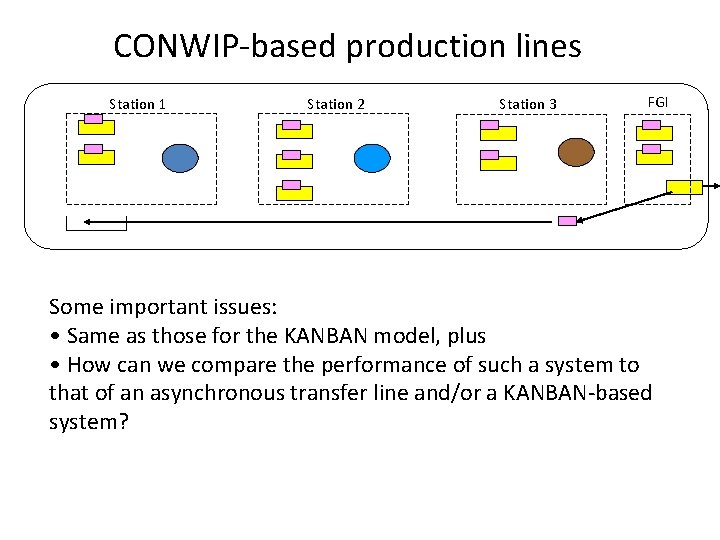 CONWIP-based production lines

Station 1

Station 2

Station 3

FGI

Some important issues:
• Same as those for the KANBAN model, plus
• How can we compare the performance of such a system to that of an asynchronous transfer line and/or a KANBAN-based system?